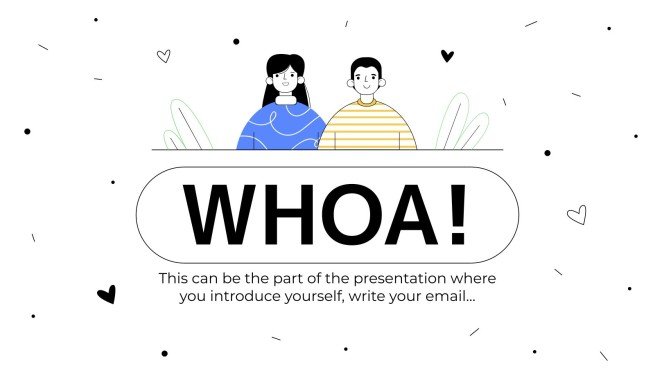 WHOA!

This can be the part of the presentation where you introduce yourself, write your email...